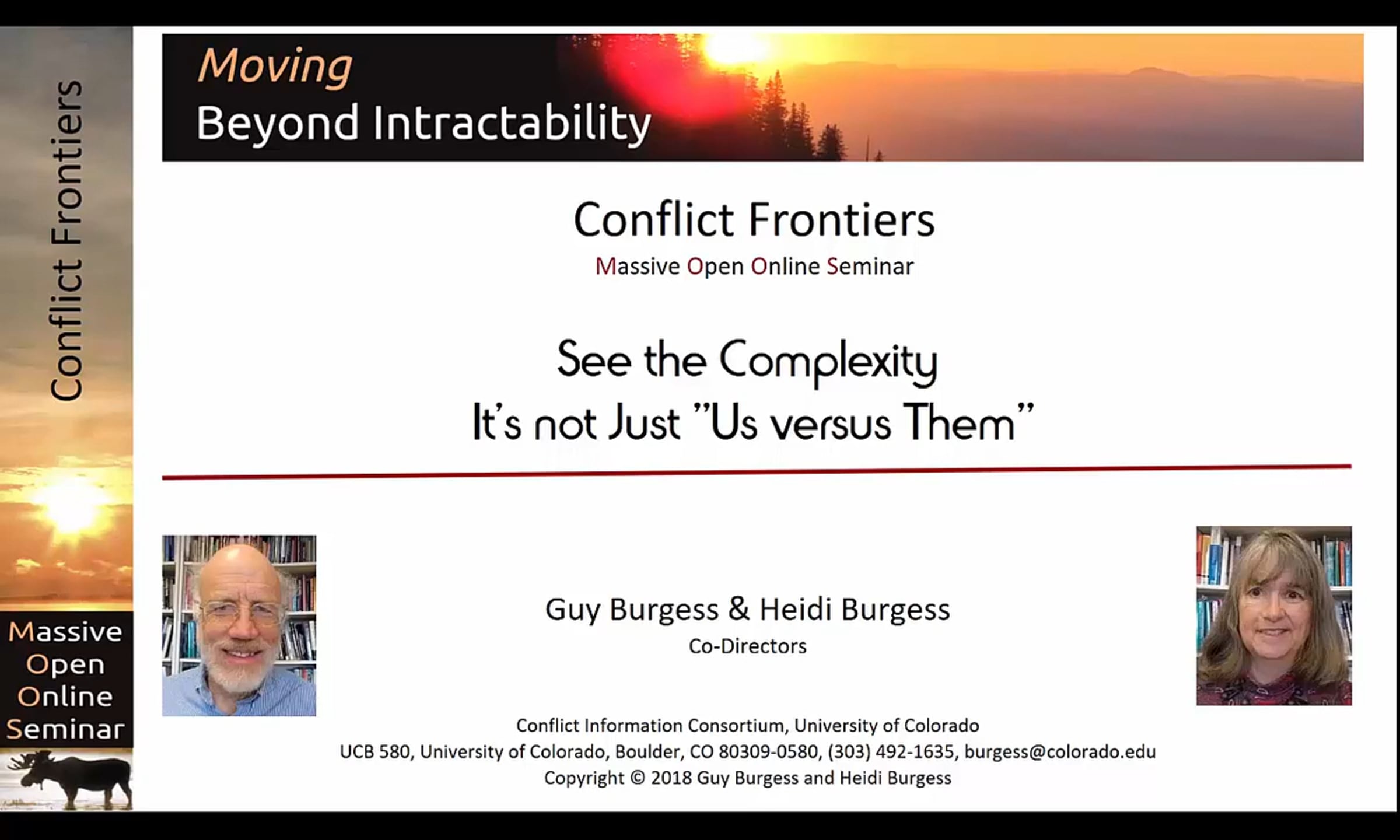 Conflict Frontiers

Massive Open Online Seminar

Moving
Beyond Intractability

Conflict Frontiers
Massive Open Online Seminar

See the Complexity
It's not Just "Us versus Them"

Guy Burgess & Heidi Burgess
Co-Directors

Conflict Information Consortium, University of Colorado
UCB 580, University of Colorado, Boulder, CO 80309-0580, (303) 492-1635, burgess@colorado.edu
Copyright © 2018 Guy Burgess and Heidi Burgess